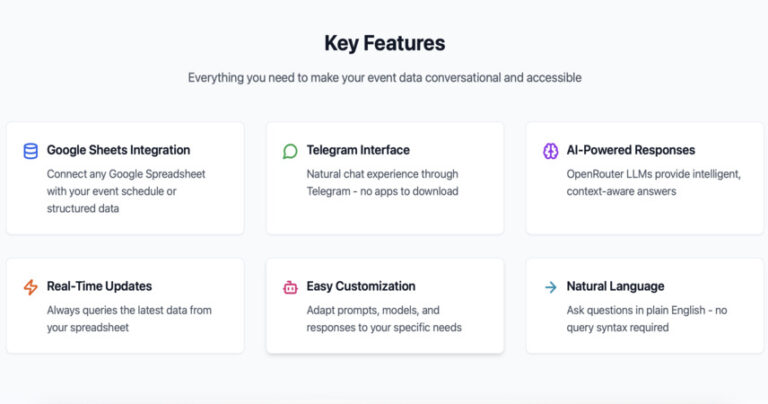 Key Features

Everything you need to make your event data conversational and accessible

Google Sheets Integration
Connect any Google Spreadsheet with your event schedule or structured data

Telegram Interface
Natural chat experience through Telegram - no apps to download

AI-Powered Responses
OpenRouter LLMs provide intelligent, context-aware answers

Real-Time Updates
Always queries the latest data from your spreadsheet

Easy Customization
Adapt prompts, models, and responses to your specific needs

Natural Language
Ask questions in plain English - no query syntax required